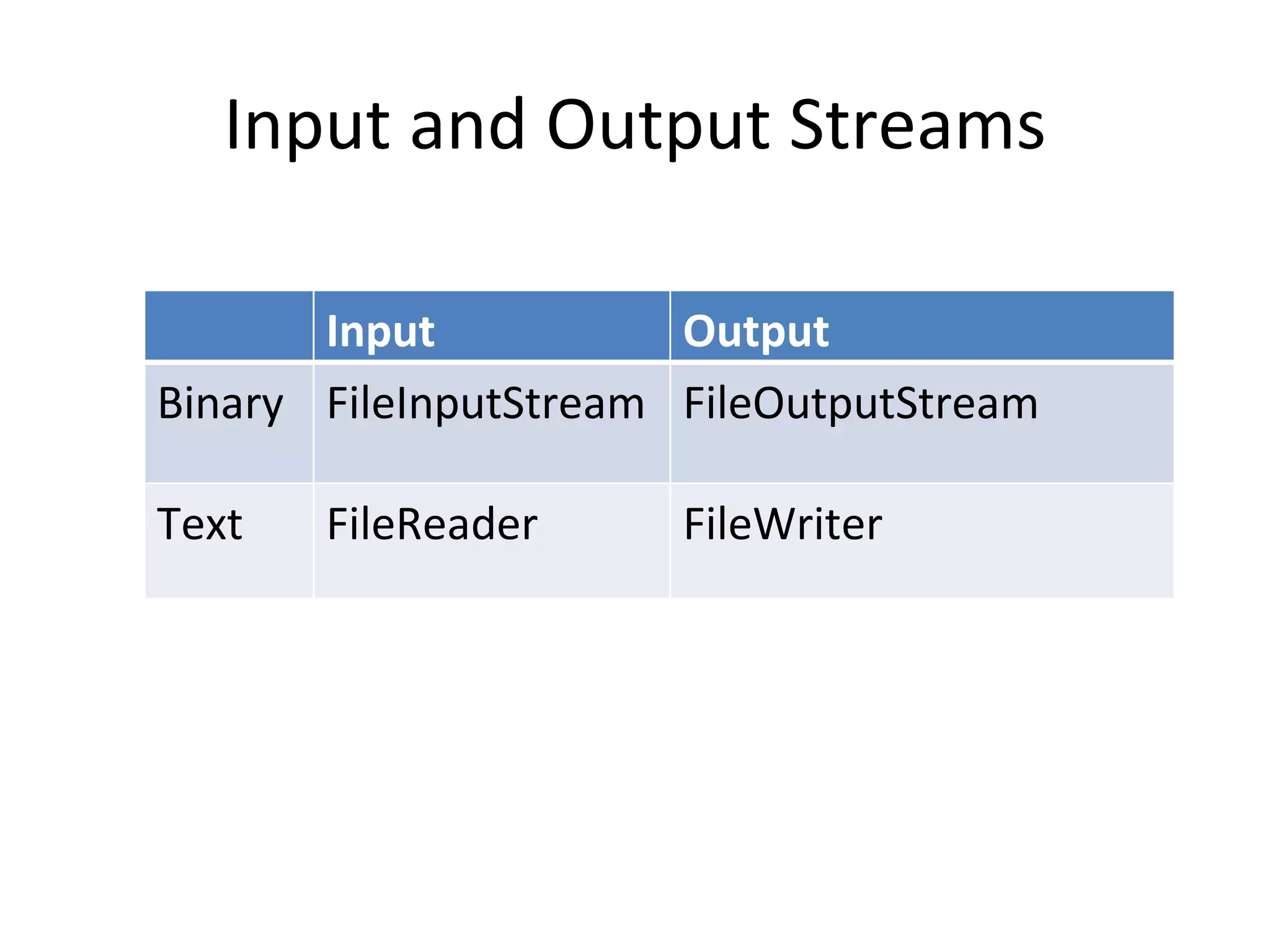 Input and Output Streams

| | Input | Output |
|---|---|---|
| Binary | FileInputStream | FileOutputStream |
| Text | FileReader | FileWriter |